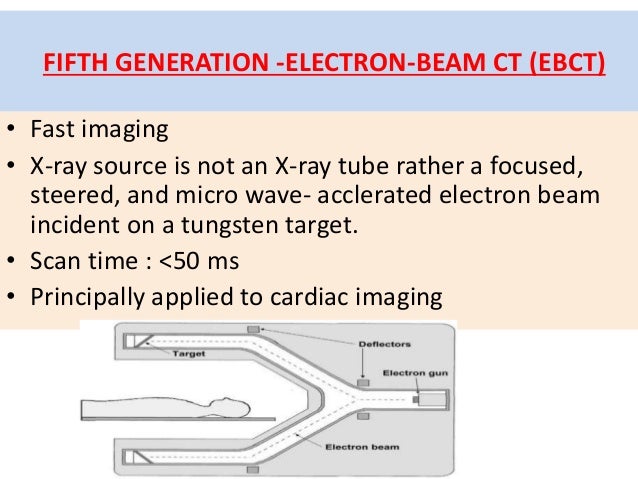 FIFTH GENERATION -ELECTRON-BEAM CT (EBCT)

• Fast imaging
• X-ray source is not an X-ray tube rather a focused, steered, and micro wave- acclerated electron beam incident on a tungsten target.
• Scan time : <50 ms
• Principally applied to cardiac imaging

Target
Deflectors
Electron gun
Electron beam